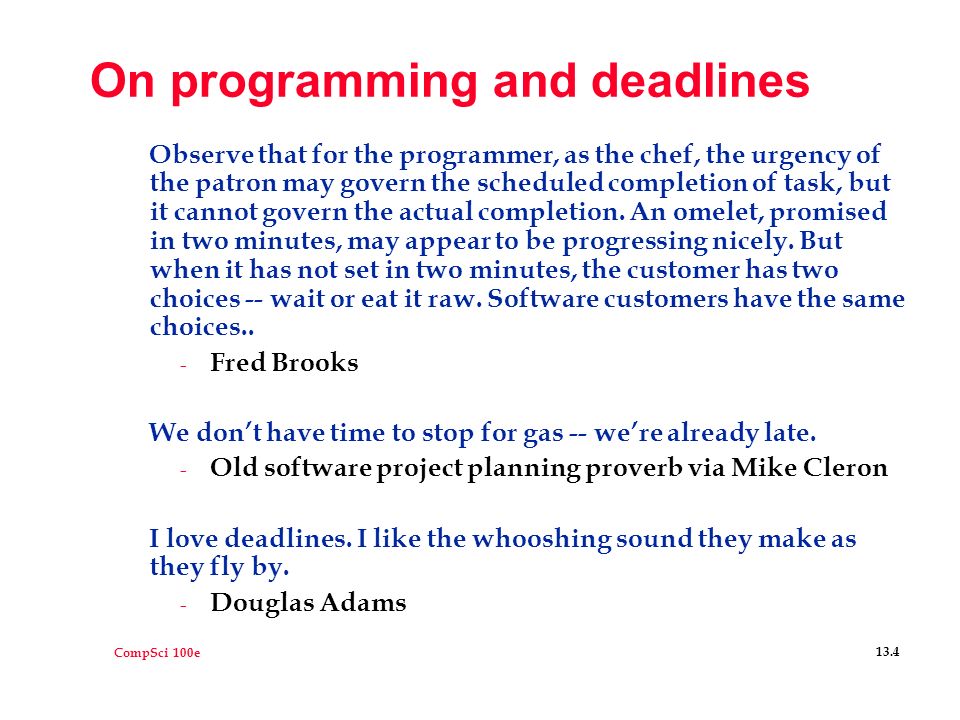 On programming and deadlines

Observe that for the programmer, as the chef, the urgency of the patron may govern the scheduled completion of task, but it cannot govern the actual completion. An omelet, promised in two minutes, may appear to be progressing nicely. But when it has not set in two minutes, the customer has two choices -- wait or eat it raw. Software customers have the same choices..

- Fred Brooks

We don't have time to stop for gas -- we're already late.

- Old software project planning proverb via Mike Cleron

I love deadlines. I like the whooshing sound they make as they fly by.

- Douglas Adams

CompSci 100e

13.4